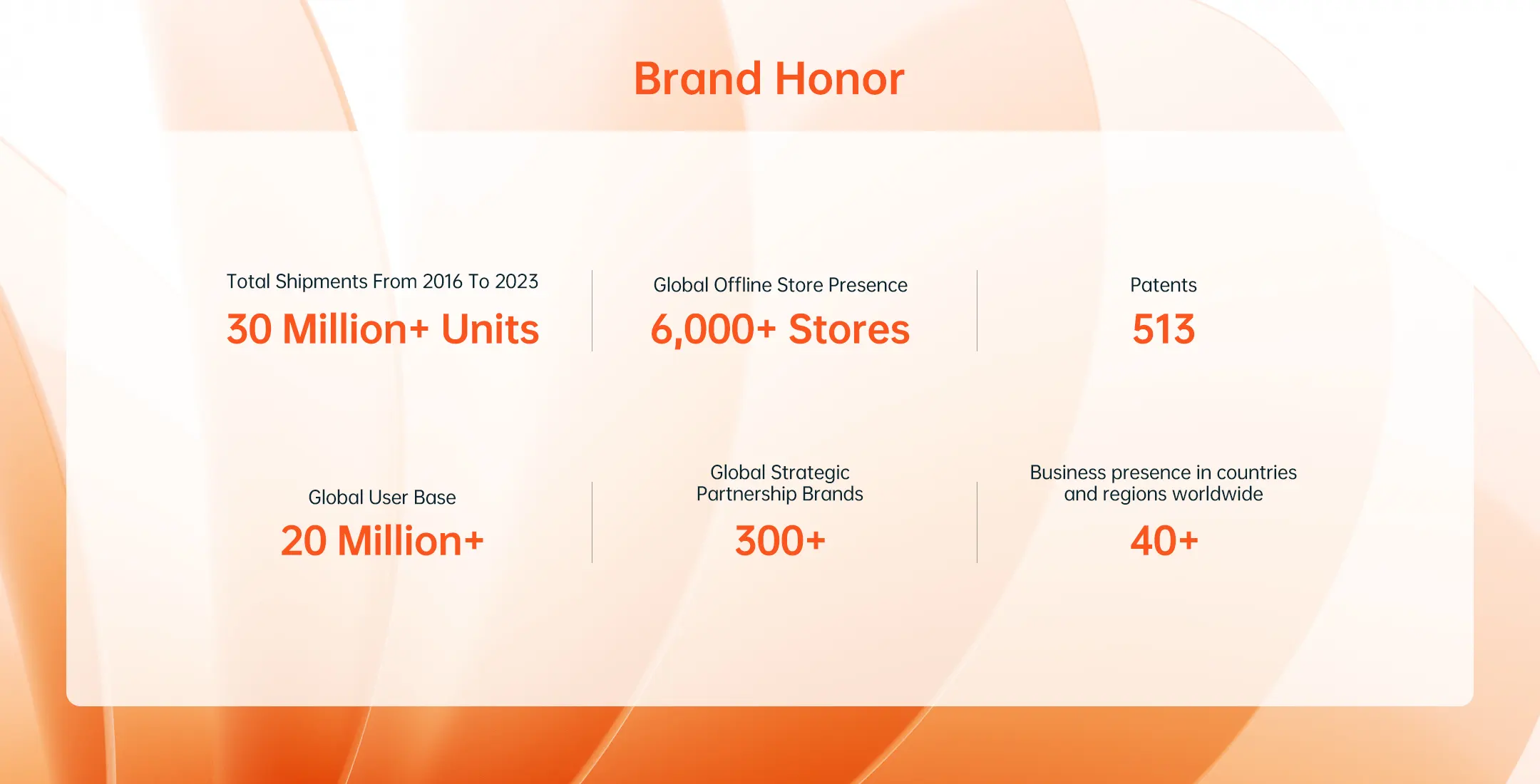 Brand Honor

Total Shipments From 2016 To 2023
30 Million+ Units

Global Offline Store Presence
6,000+ Stores

Patents
513

Global User Base
20 Million+

Global Strategic Partnership Brands
300+

Business presence in countries and regions worldwide
40+